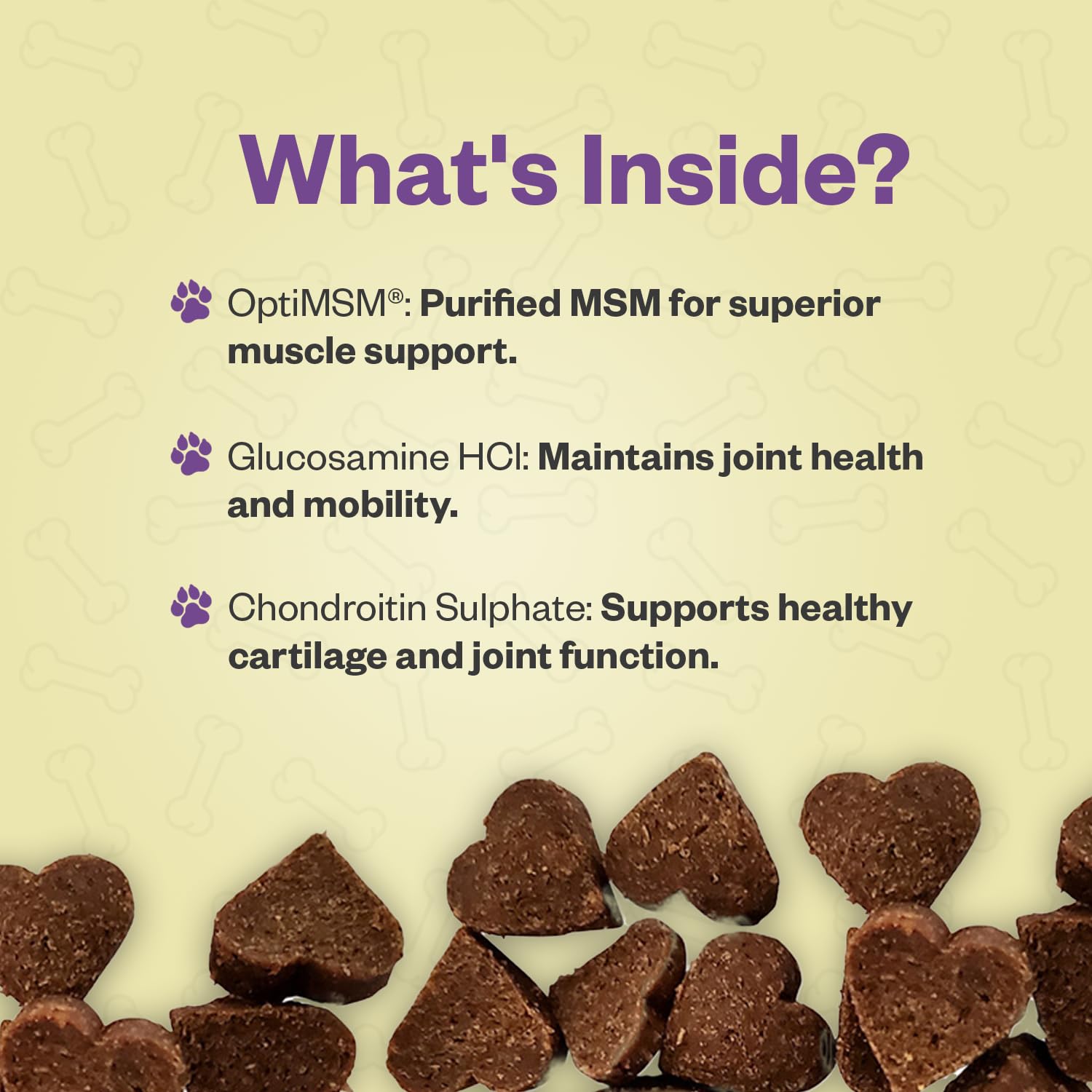 What's Inside?

OptiMSM®: Purified MSM for superior muscle support.

Glucosamine HCl: Maintains joint health and mobility.

Chondroitin Sulphate: Supports healthy cartilage and joint function.